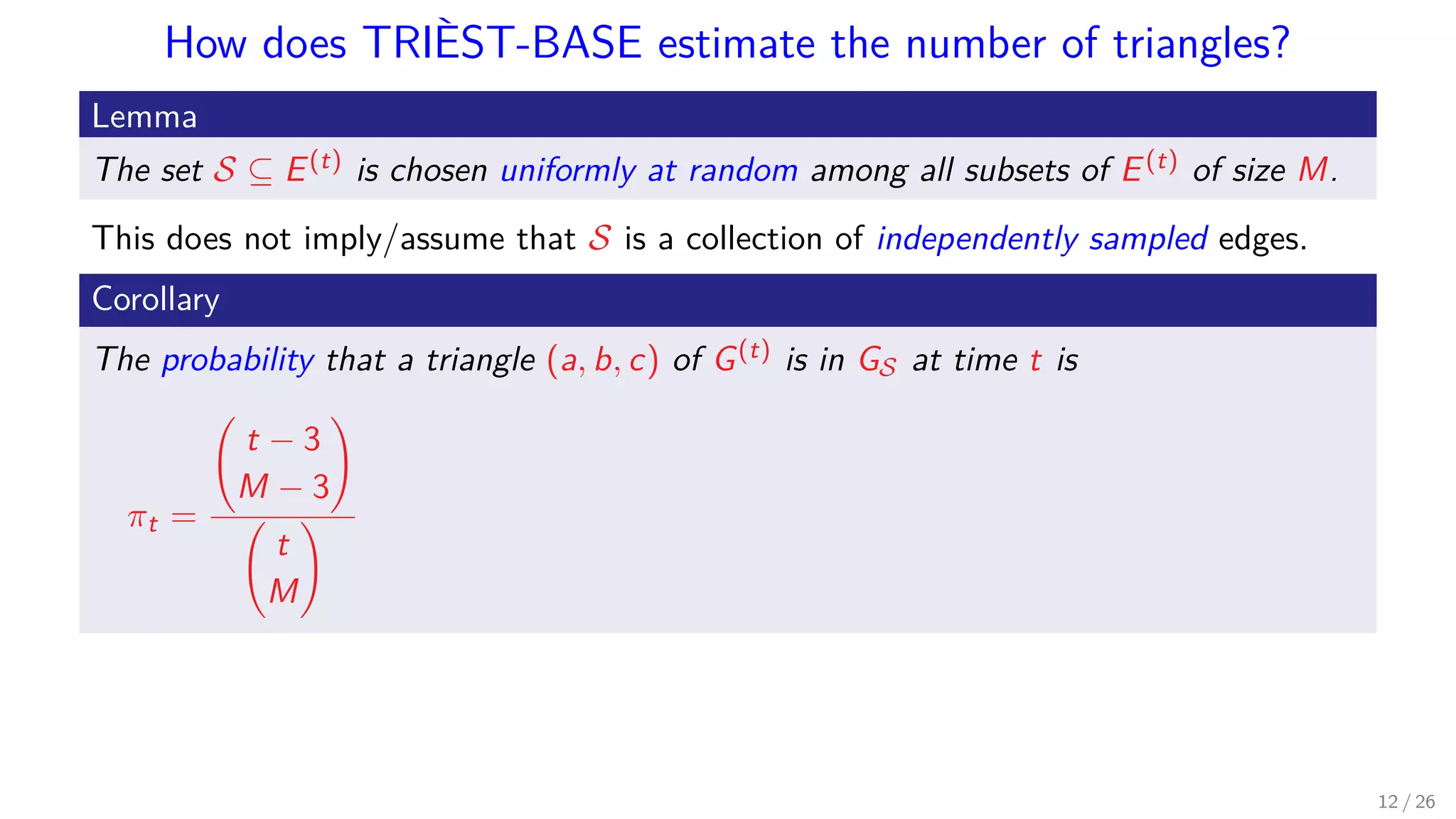 How does TRIÈST-BASE estimate the number of triangles?

Lemma

The set $\mathcal{S} \subseteq E^{(t)}$ is chosen uniformly at random among all subsets of $E^{(t)}$ of size $M$.

This does not imply/assume that $\mathcal{S}$ is a collection of independently sampled edges.

Corollary

The probability that a triangle $(a, b, c)$ of $G^{(t)}$ is in $G_{\mathcal{S}}$ at time $t$ is

$\pi_t = \frac{\binom{t-3}{M-3}}{\binom{t}{M}}$

12 / 26